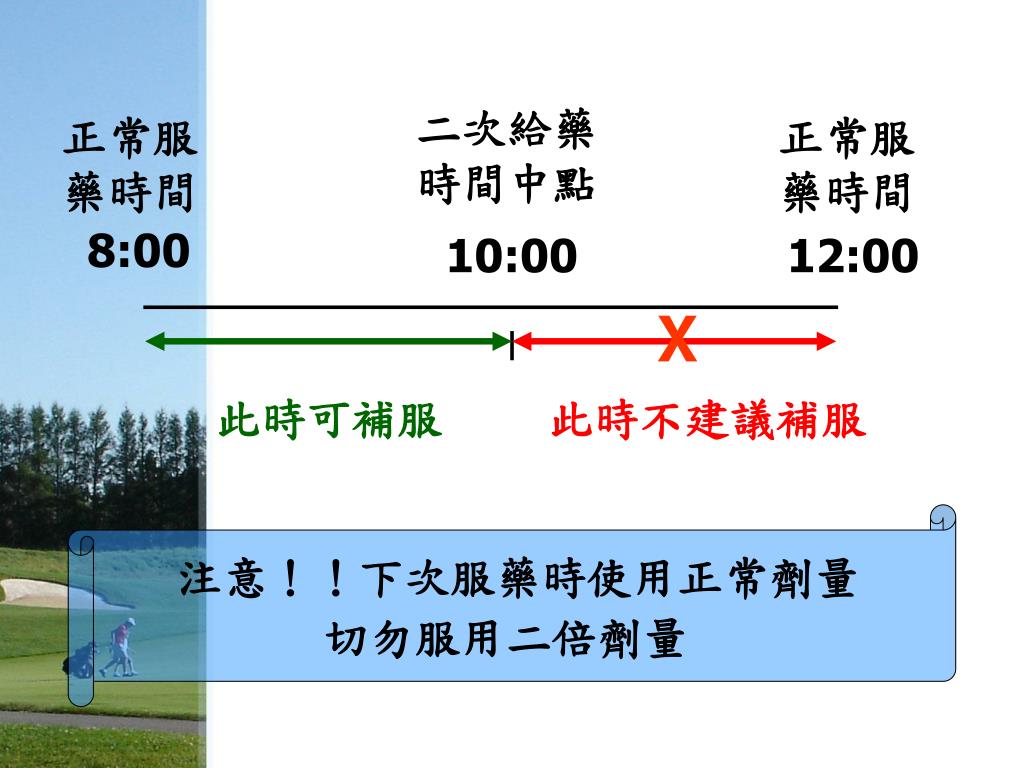 正常服藥時間
8:00

二次給藥時間中點
10:00

正常服藥時間
12:00

X

此時可補服

此時不建議補服

注意！！下次服藥時使用正常劑量
切勿服用二倍劑量